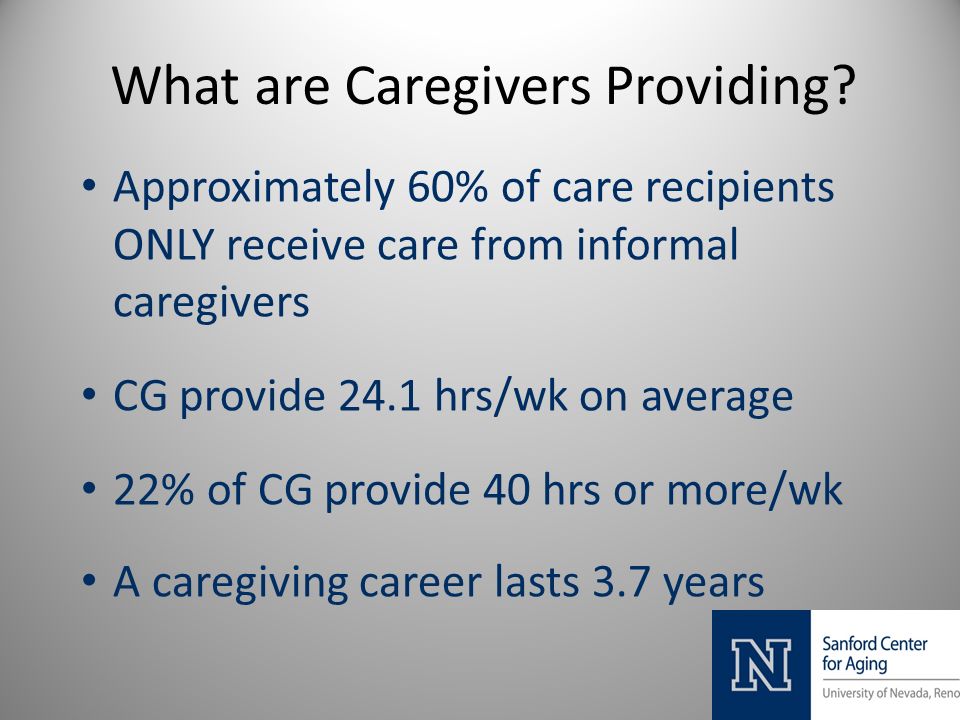 What are Caregivers Providing?

• Approximately 60% of care recipients ONLY receive care from informal caregivers

• CG provide 24.1 hrs/wk on average

• 22% of CG provide 40 hrs or more/wk

• A caregiving career lasts 3.7 years

N

Sanford Center for Aging

University of Nevada, Reno